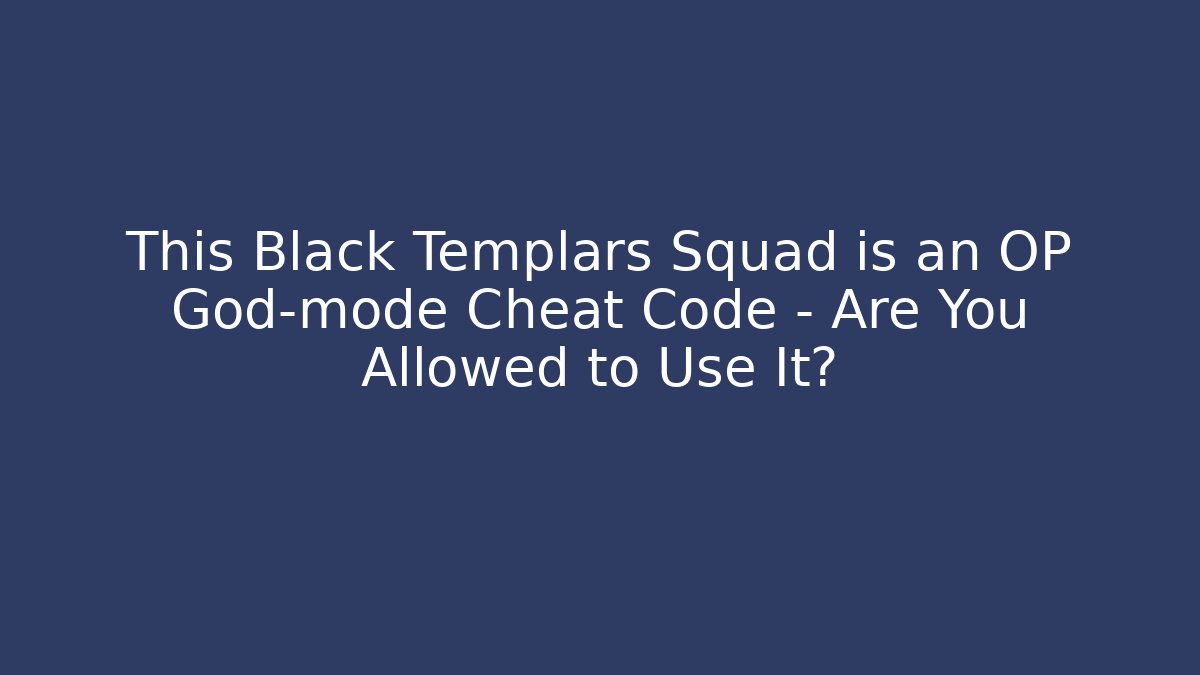 This Black Templars Squad is an OP God-mode Cheat Code - Are You Allowed to Use It?